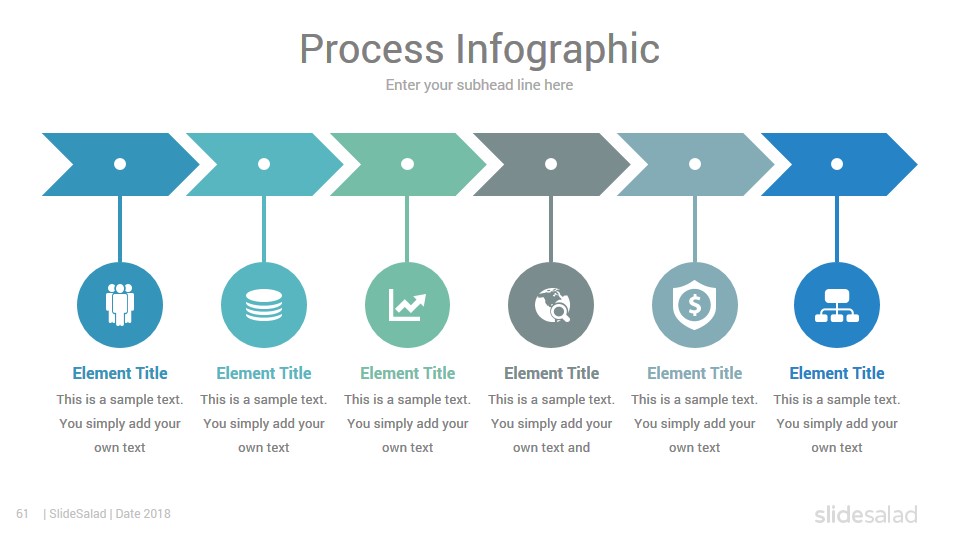 Process Infographic

Enter your subhead line here

Element Title

This is a sample text. You simply add your own text

Element Title

This is a sample text. You simply add your own text

Element Title

This is a sample text. You simply add your own text

Element Title

This is a sample text. You simply add your own text and

Element Title

This is a sample text. You simply add your own text

Element Title

This is a sample text. You simply add your own text

61 | SlideSalad | Date 2018

slidesalad